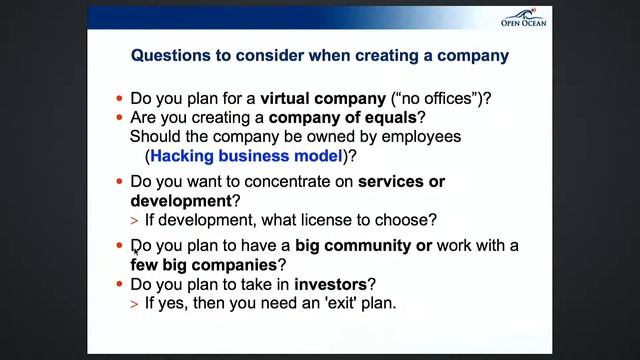 OPEN OCEAN

Questions to consider when creating a company

• Do you plan for a virtual company ("no offices")?
• Are you creating a company of equals? Should the company be owned by employees (Hacking business model)?
• Do you want to concentrate on services or development?
> If development, what license to choose?
• Do you plan to have a big community or work with a few big companies?
• Do you plan to take in investors?
> If yes, then you need an 'exit' plan.